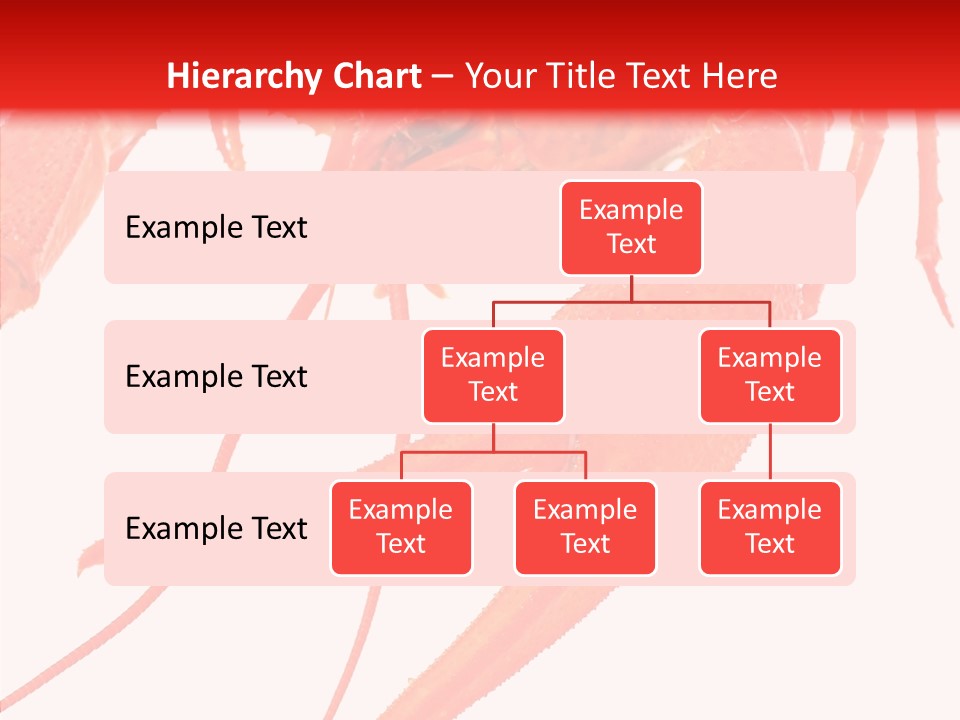 Hierarchy Chart – Your Title Text Here

Example Text

Example Text

Example Text

Example Text

Example Text

Example Text

Example Text

Example Text

Example Text